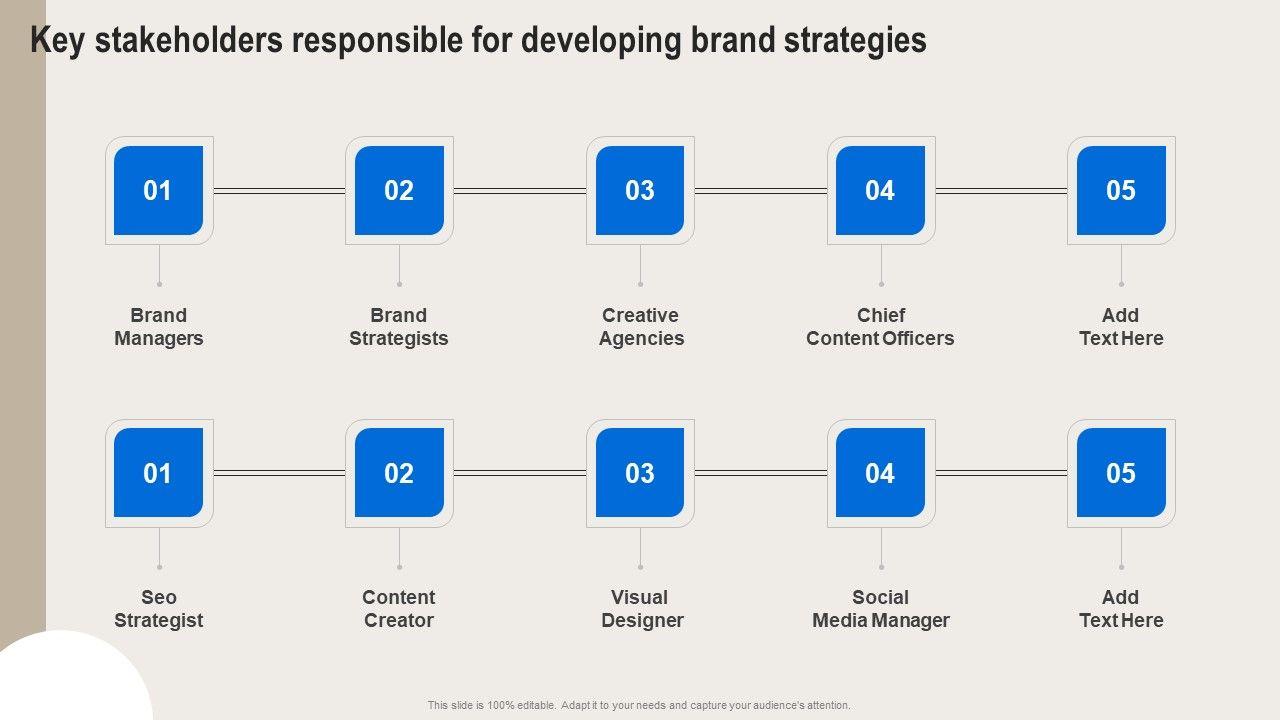 Key stakeholders responsible for developing brand strategies

01

Brand Managers

02

Brand Strategists

03

Creative Agencies

04

Chief Content Officers

05

Add Text Here

01

Seo Strategist

02

Content Creator

03

Visual Designer

04

Social Media Manager

05

Add Text Here

This slide is 100% editable. Adapt it to your needs and capture your audience's attention.